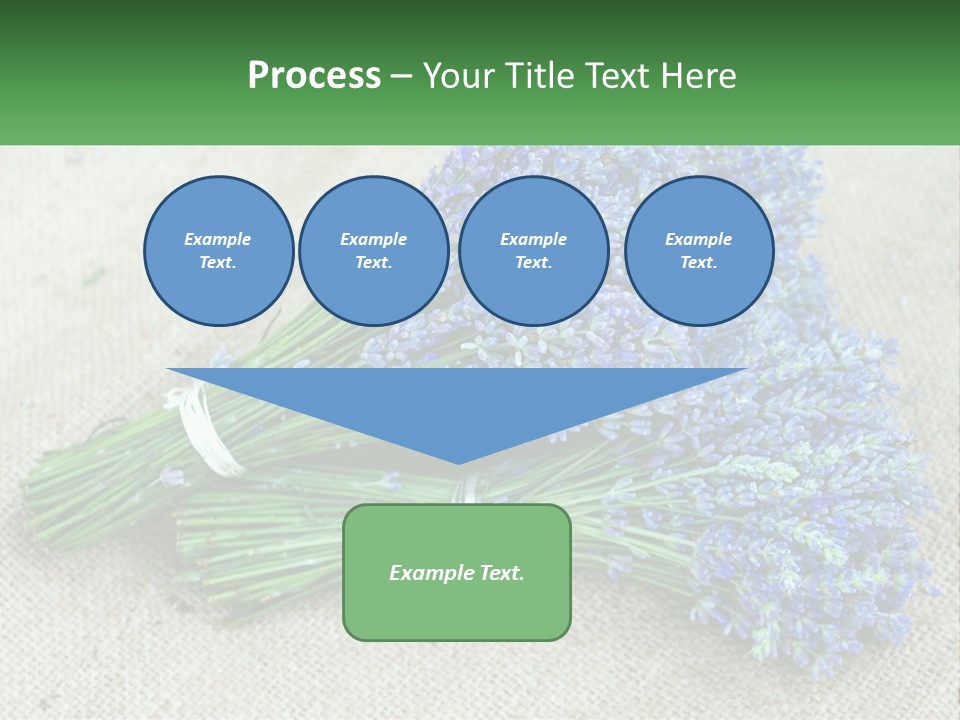 Process – Your Title Text Here

Example Text.

Example Text.

Example Text.

Example Text.

Example Text.